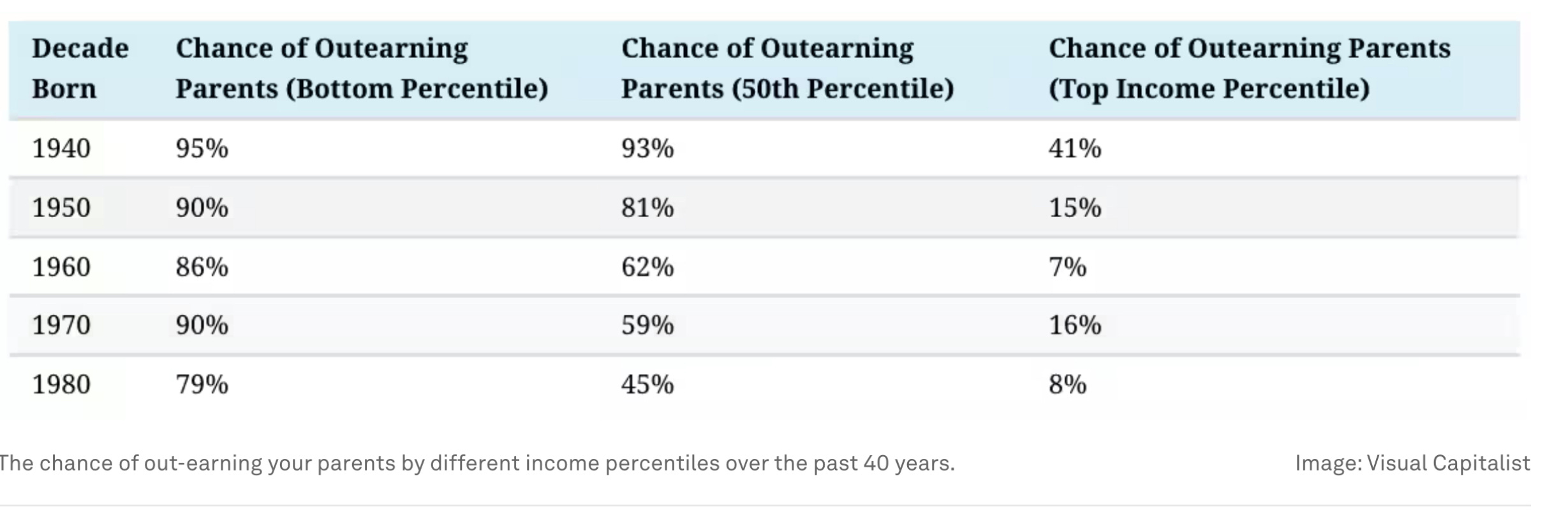 | Decade Born | Chance of Outearning Parents (Bottom Percentile) | Chance of Outearning Parents (50th Percentile) | Chance of Outearning Parents (Top Income Percentile) |
|---|---|---|---|
| 1940 | 95% | 93% | 41% |
| 1950 | 90% | 81% | 15% |
| 1960 | 86% | 62% | 7% |
| 1970 | 90% | 59% | 16% |
| 1980 | 79% | 45% | 8% |

The chance of out-earning your parents by different income percentiles over the past 40 years.

Image: Visual Capitalist